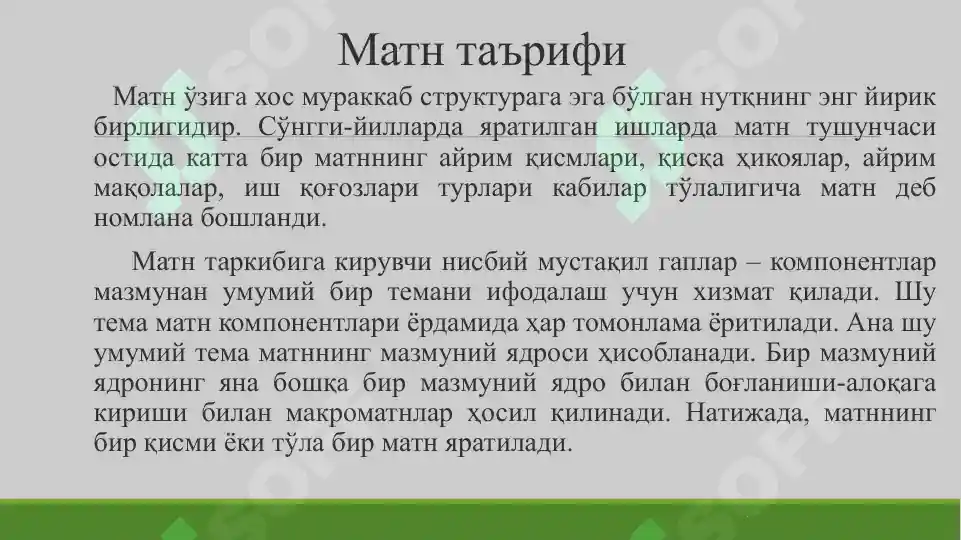 Матн таърифи

Матн ўзига хос мураккаб структурага эга бўлган нутқнинг энг йирик бирлигидир. Сўнгги-йилларда яратилган ишларда матн тушунчаси остида катта бир матннинг айрим қисмлари, қисқа ҳикоялар, айрим мақолалар, иш қоғозлари турлари кабилар тўлалигича матн деб номлана бошланди.

Матн таркибига кирувчи нисбий мустақил гаплар – компонентлар мазмунан умумий бир темани ифодалаш учун хизмат қилади. Шу тема матн компонентлари ёрдамида ҳар томонлама ёритилади. Ана шу умумий тема матннинг мазмуний ядроси ҳисобланади. Бир мазмуний ядронинг яна бошқа бир мазмуний ядро билан боғланиши-алоқага кириши билан макроматнлар ҳосил қилинади. Натижада, матннинг бир қисми ёки тўла бир матн яратилади.